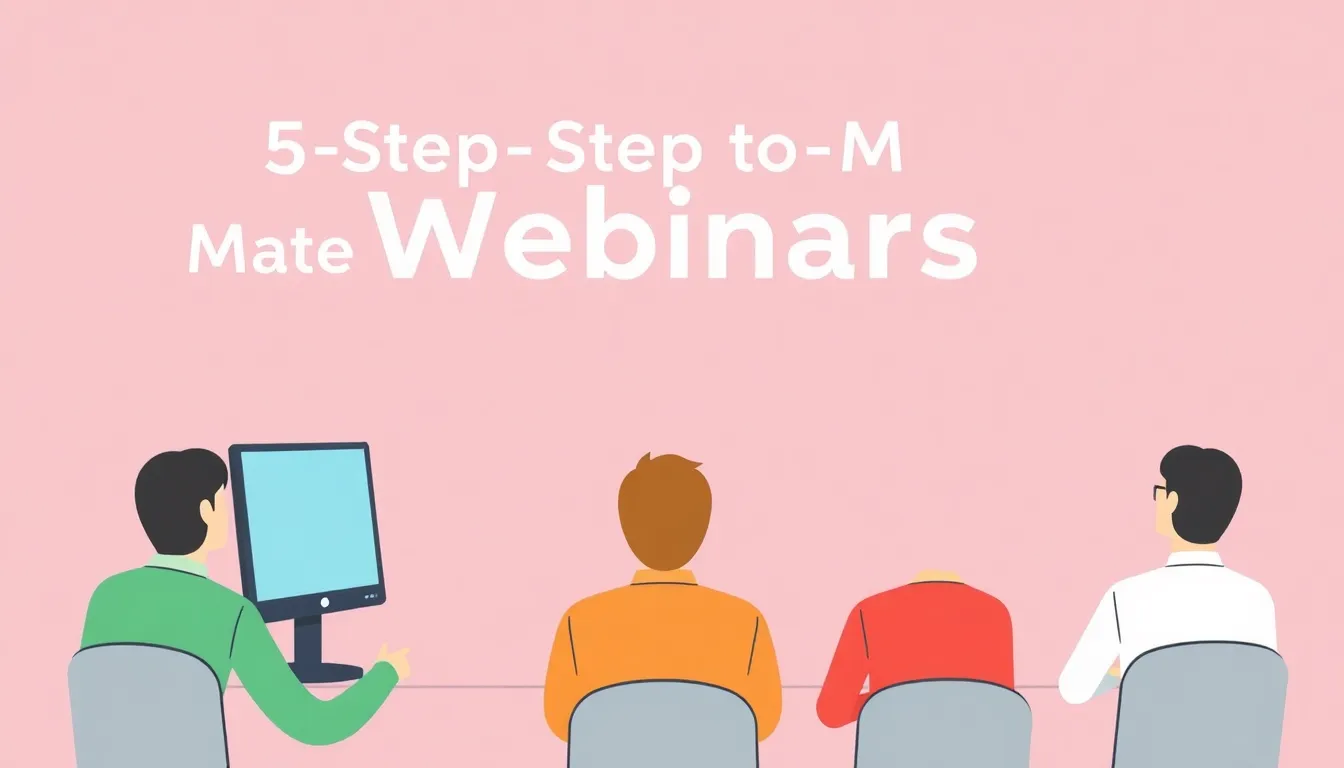 5-Step-Step to-M
Mate Webinars